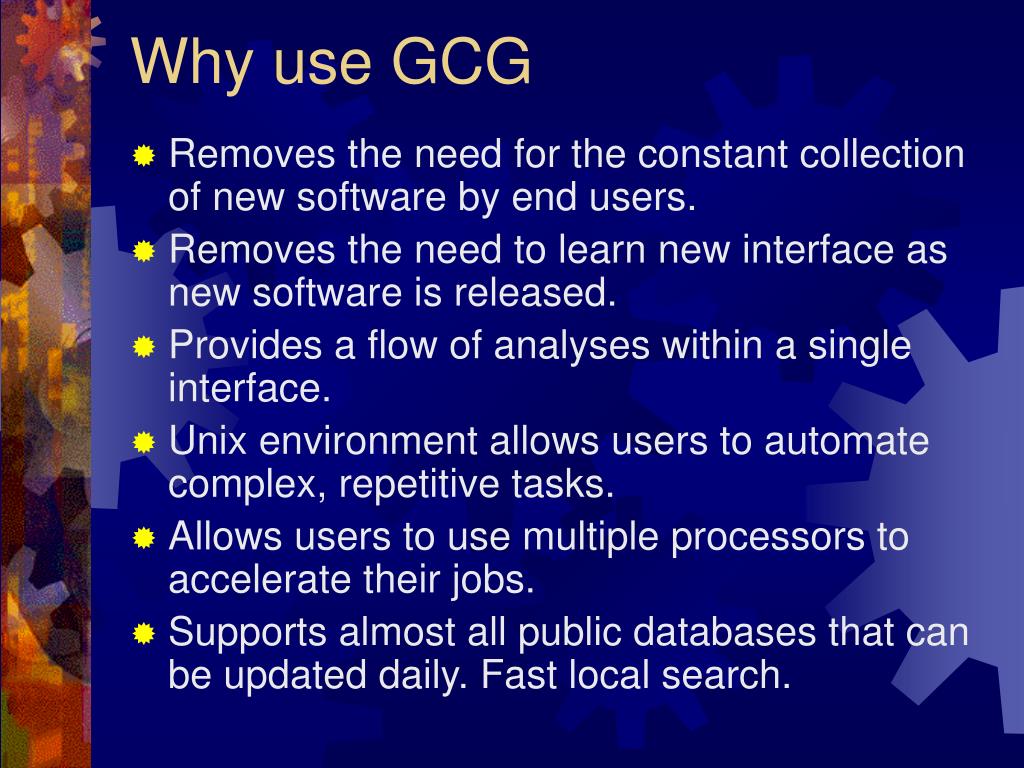 Why use GCG

Removes the need for the constant collection of new software by end users.

Removes the need to learn new interface as new software is released.

Provides a flow of analyses within a single interface.

Unix environment allows users to automate complex, repetitive tasks.

Allows users to use multiple processors to accelerate their jobs.

Supports almost all public databases that can be updated daily. Fast local search.